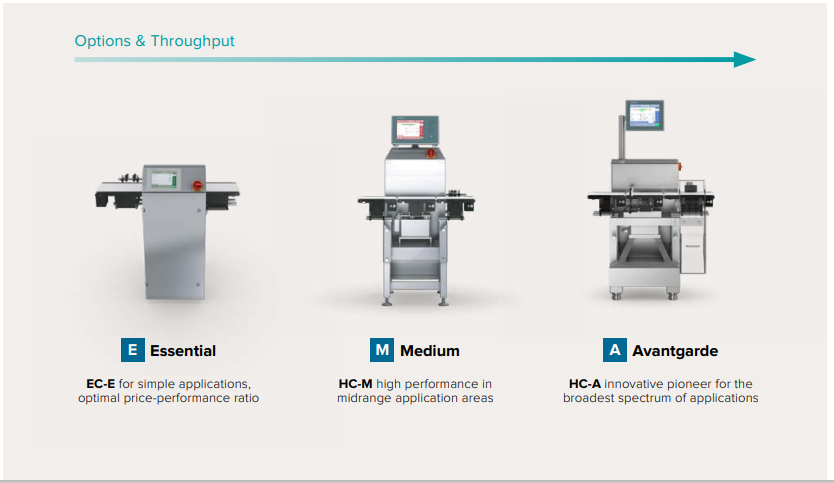 Options & Throughput

E Essential

EC-E for simple applications, optimal price-performance ratio

M Medium

HC-M high performance in midrange application areas

A Avantgarde

HC-A innovative pioneer for the broadest spectrum of applications